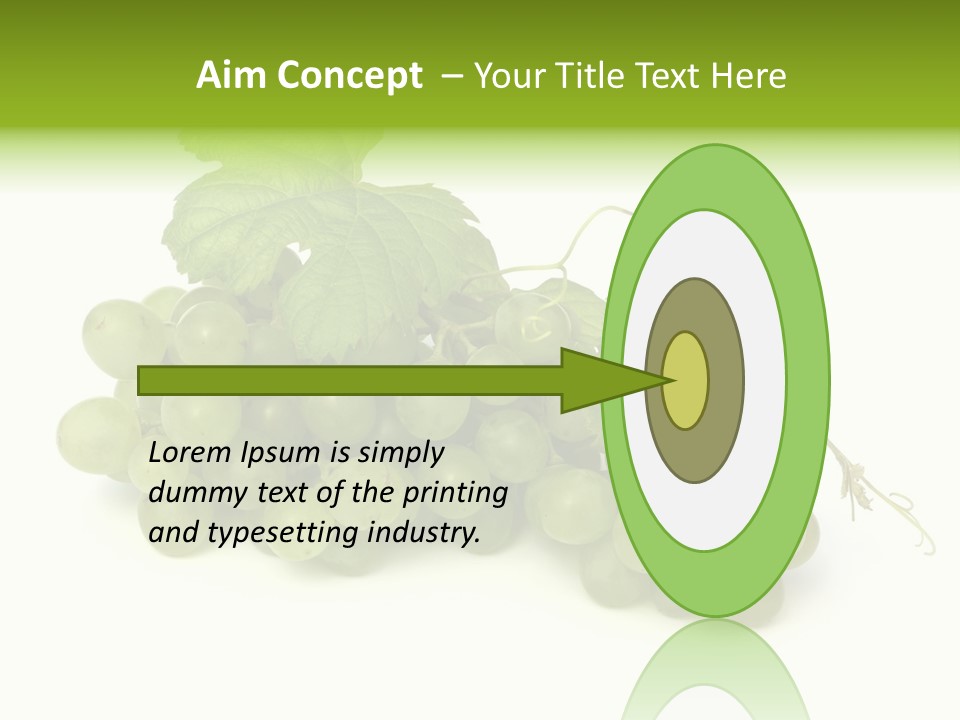 Aim Concept – Your Title Text Here

Lorem Ipsum is simply dummy text of the printing and typesetting industry.